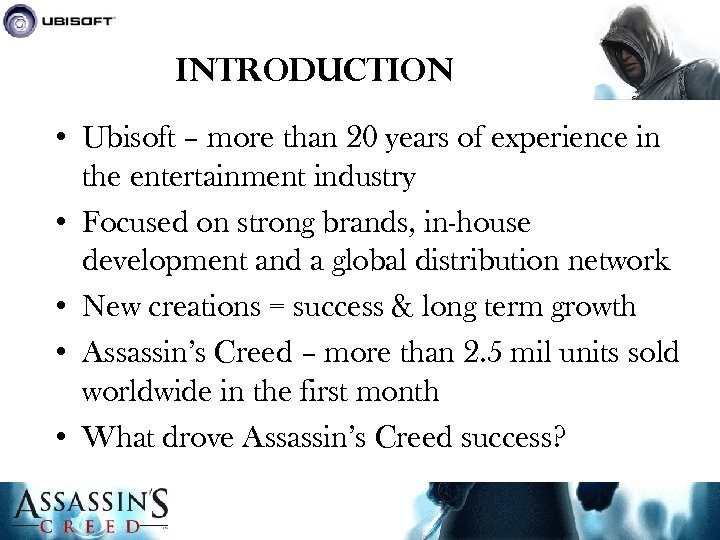 UBISOFT

INTRODUCTION

• Ubisoft – more than 20 years of experience in the entertainment industry

• Focused on strong brands, in-house development and a global distribution network

• New creations = success & long term growth

• Assassin's Creed – more than 2.5 mil units sold worldwide in the first month

• What drove Assassin's Creed success?

ASSASSIN'S CREED